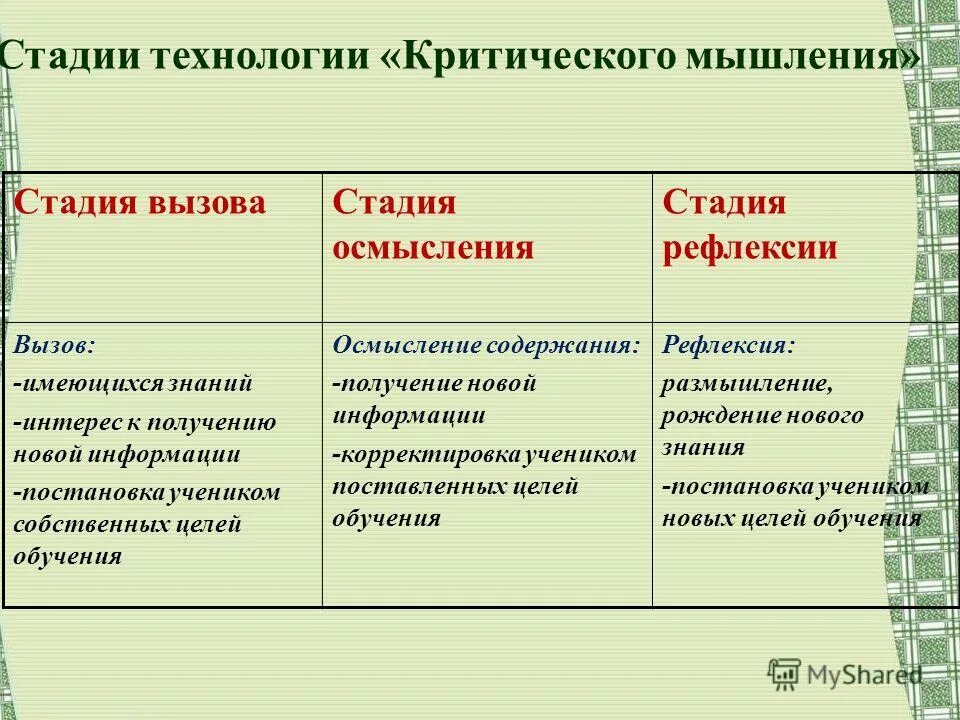 Стадии технологии «Критического мышления»

| Стадия вызова | Стадия осмысления | Стадия рефлексии |
|---|---|---|
| Вызов: -имеющихся знаний -интерес к получению новой информации -постановка учеником собственных целей обучения | Осмысление содержания: -получение новой информации -корректировка учеником поставленных целей обучения | Рефлексия: размышление, рождение нового знания -постановка учеником новых целей обучения |

MyShared